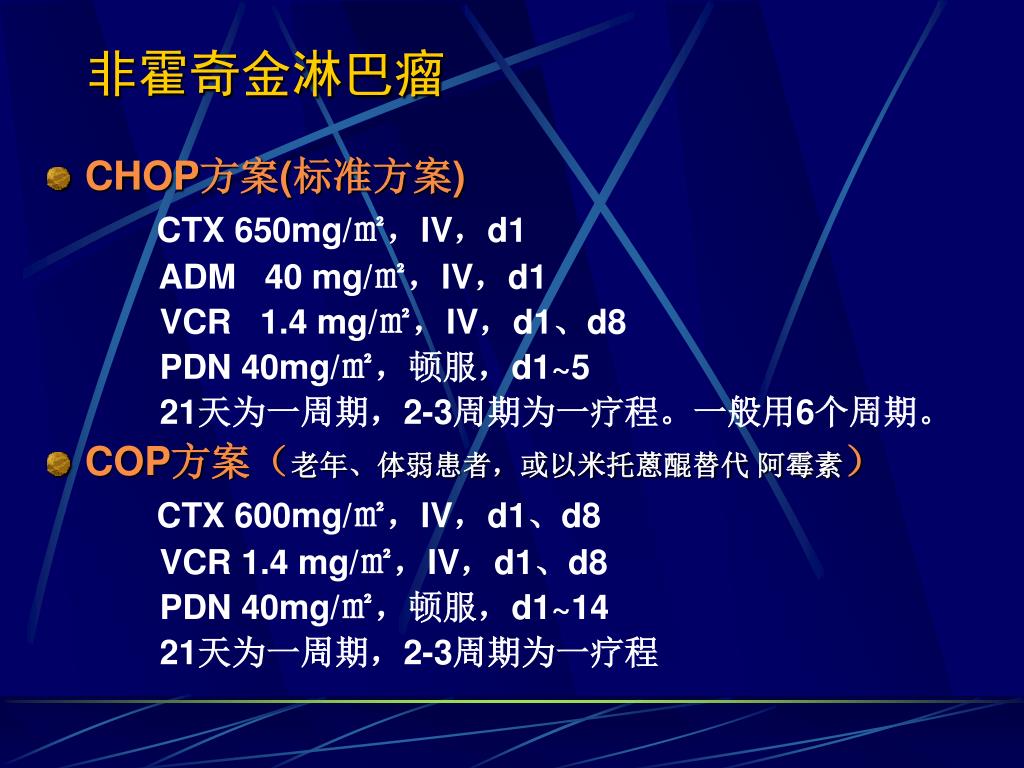 非霍奇金淋巴瘤

CHOP方案(标准方案)

CTX 650mg/㎡，IV，d1
ADM 40 mg/㎡，IV，d1
VCR 1.4 mg/㎡，IV，d1、d8
PDN 40mg/㎡，顿服，d1~5
21天为一周期，2-3周期为一疗程。一般用6个周期。

COP方案（老年、体弱患者，或以米托蒽醌替代 阿霉素）

CTX 600mg/㎡，IV，d1、d8
VCR 1.4 mg/㎡，IV，d1、d8
PDN 40mg/㎡，顿服，d1~14
21天为一周期，2-3周期为一疗程